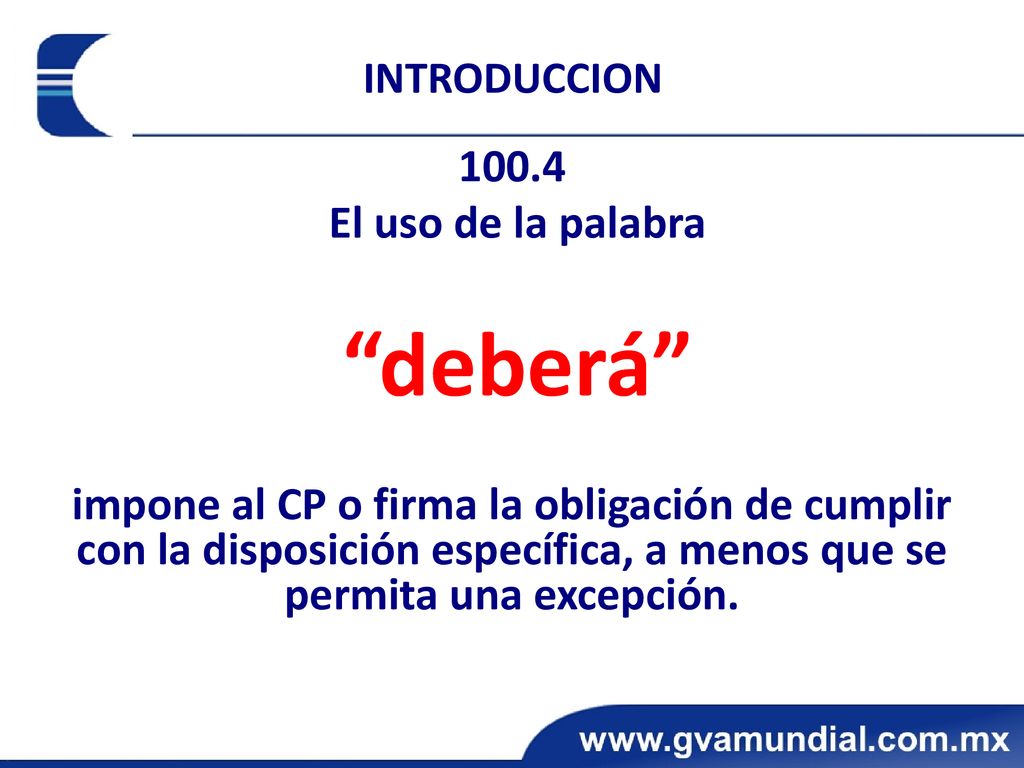 INTRODUCCION

100.4

El uso de la palabra

“deberá”

impone al CP o firma la obligación de cumplir con la disposición específica, a menos que se permita una excepción.

www.gvamundial.com.mx